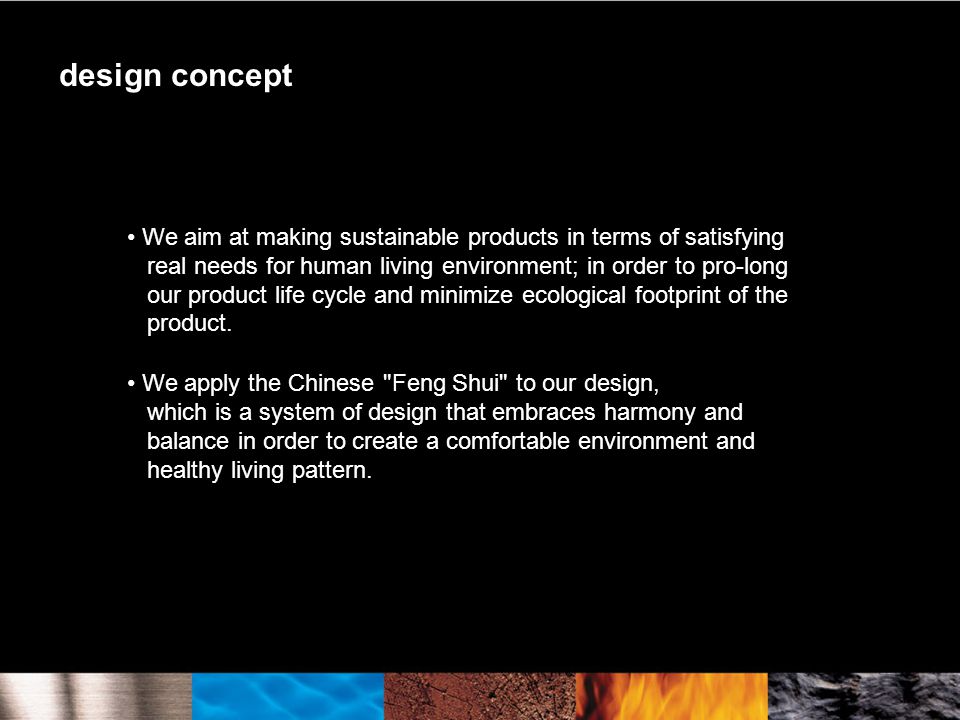 design concept

• We aim at making sustainable products in terms of satisfying real needs for human living environment; in order to pro-long our product life cycle and minimize ecological footprint of the product.

• We apply the Chinese "Feng Shui" to our design, which is a system of design that embraces harmony and balance in order to create a comfortable environment and healthy living pattern.